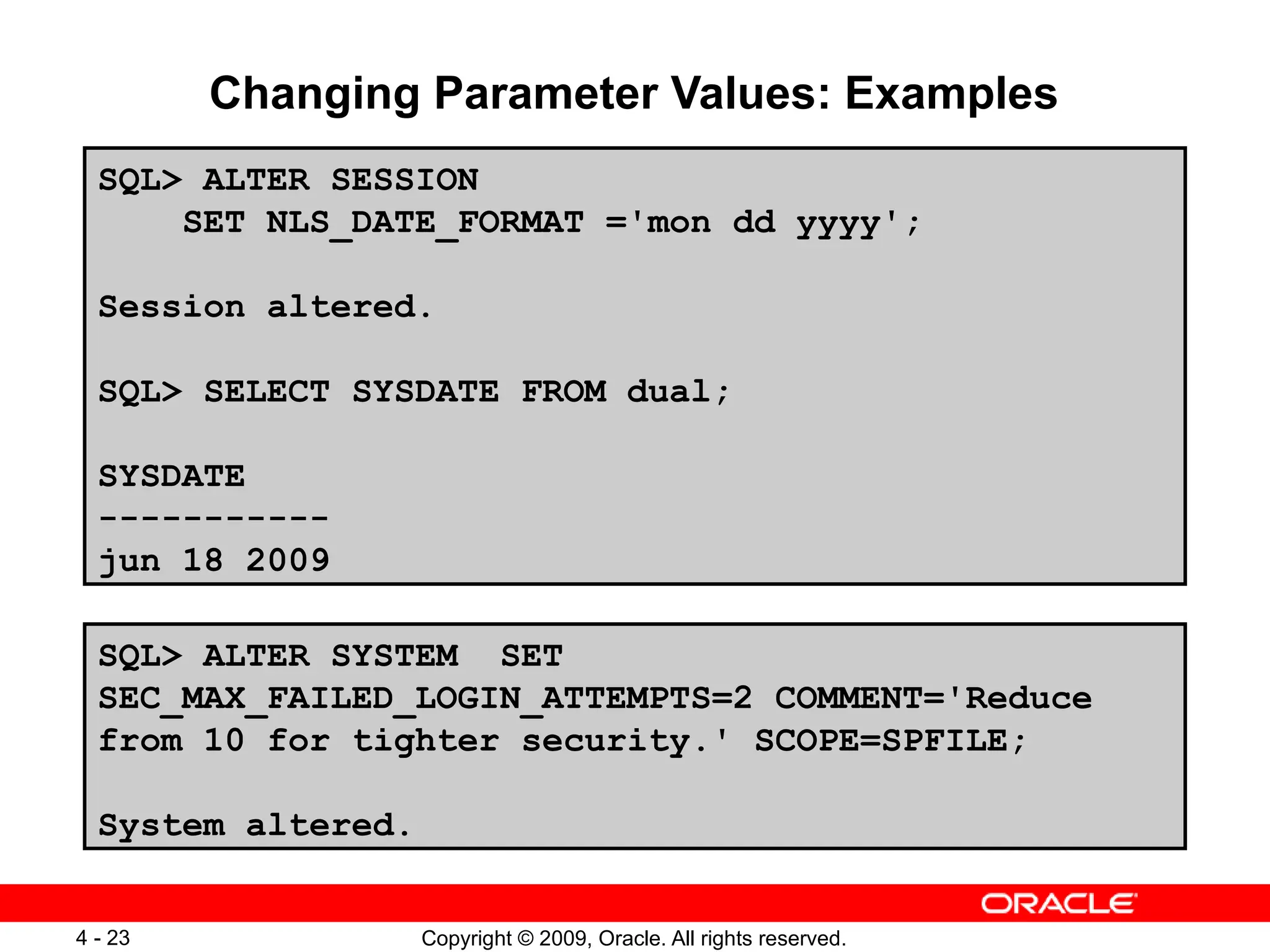 Changing Parameter Values: Examples

SQL> ALTER SESSION
    SET NLS_DATE_FORMAT ='mon dd yyyy';

Session altered.

SQL> SELECT SYSDATE FROM dual;

SYSDATE
-----------
jun 18 2009

SQL> ALTER SYSTEM  SET
SEC_MAX_FAILED_LOGIN_ATTEMPTS=2 COMMENT='Reduce from 10 for tighter security.' SCOPE=SPFILE;

System altered.

ORACLE

4 - 23

Copyright © 2009, Oracle. All rights reserved.